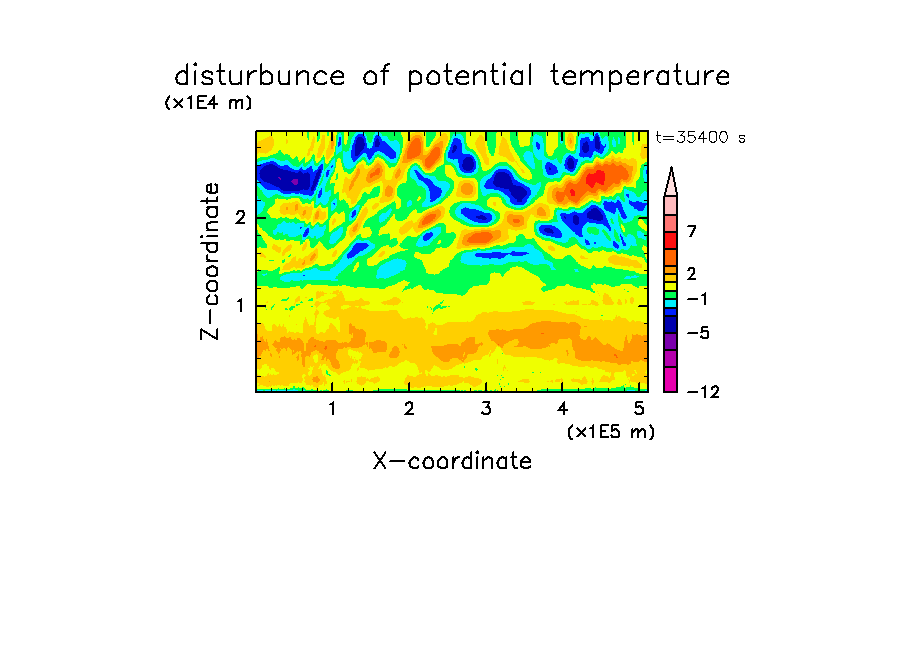 disturbunce of potential temperature

(x1E4 m)

t=35400 s

Z-coordinate

2

1

7

2

−1

−5

−12

1 2 3 4 5

(x1E5 m)

X-coordinate